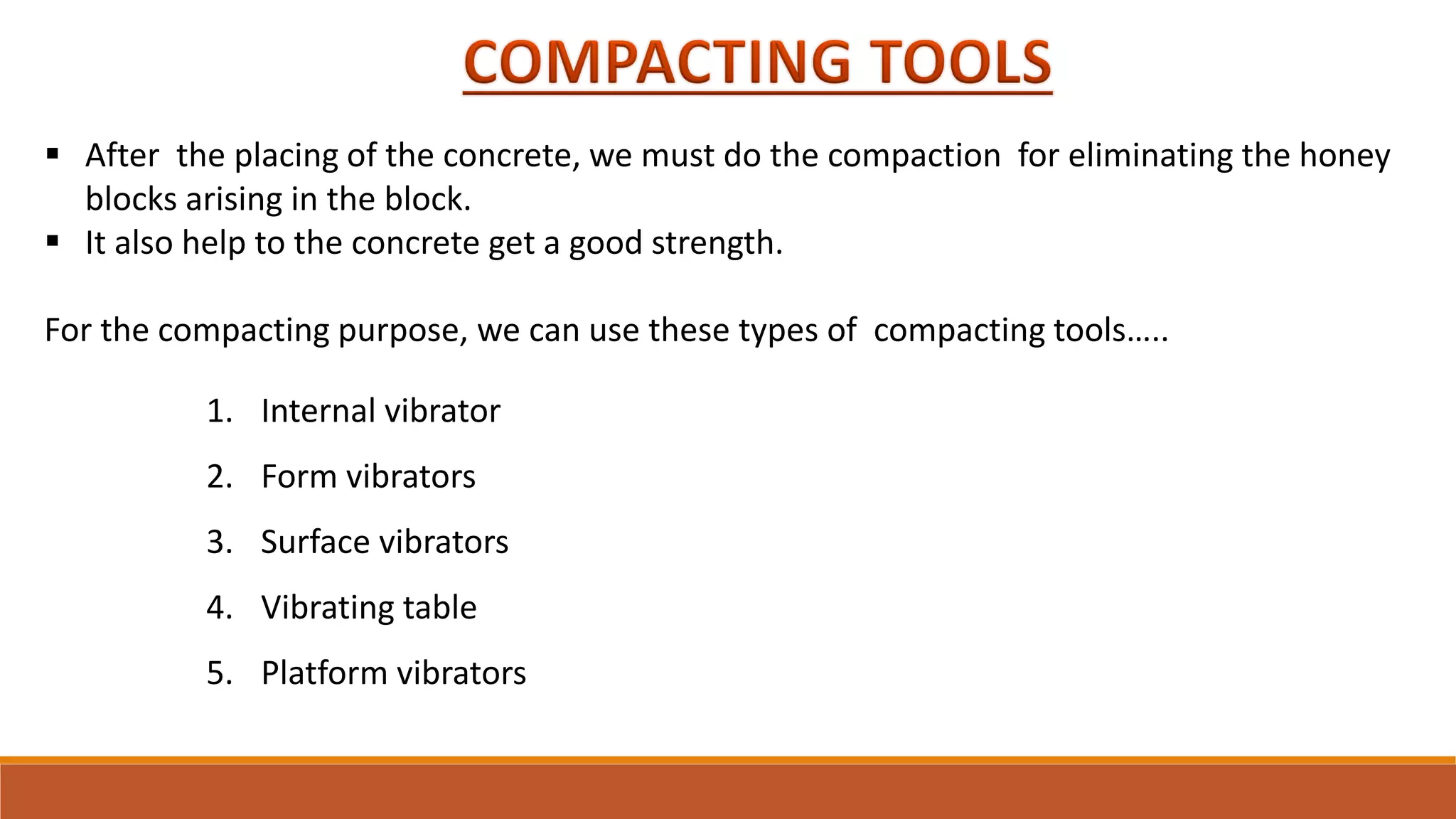 COMPACTING TOOLS

▪ After the placing of the concrete, we must do the compaction for eliminating the honey blocks arising in the block.
▪ It also help to the concrete get a good strength.

For the compacting purpose, we can use these types of compacting tools…..

1. Internal vibrator
2. Form vibrators
3. Surface vibrators
4. Vibrating table
5. Platform vibrators